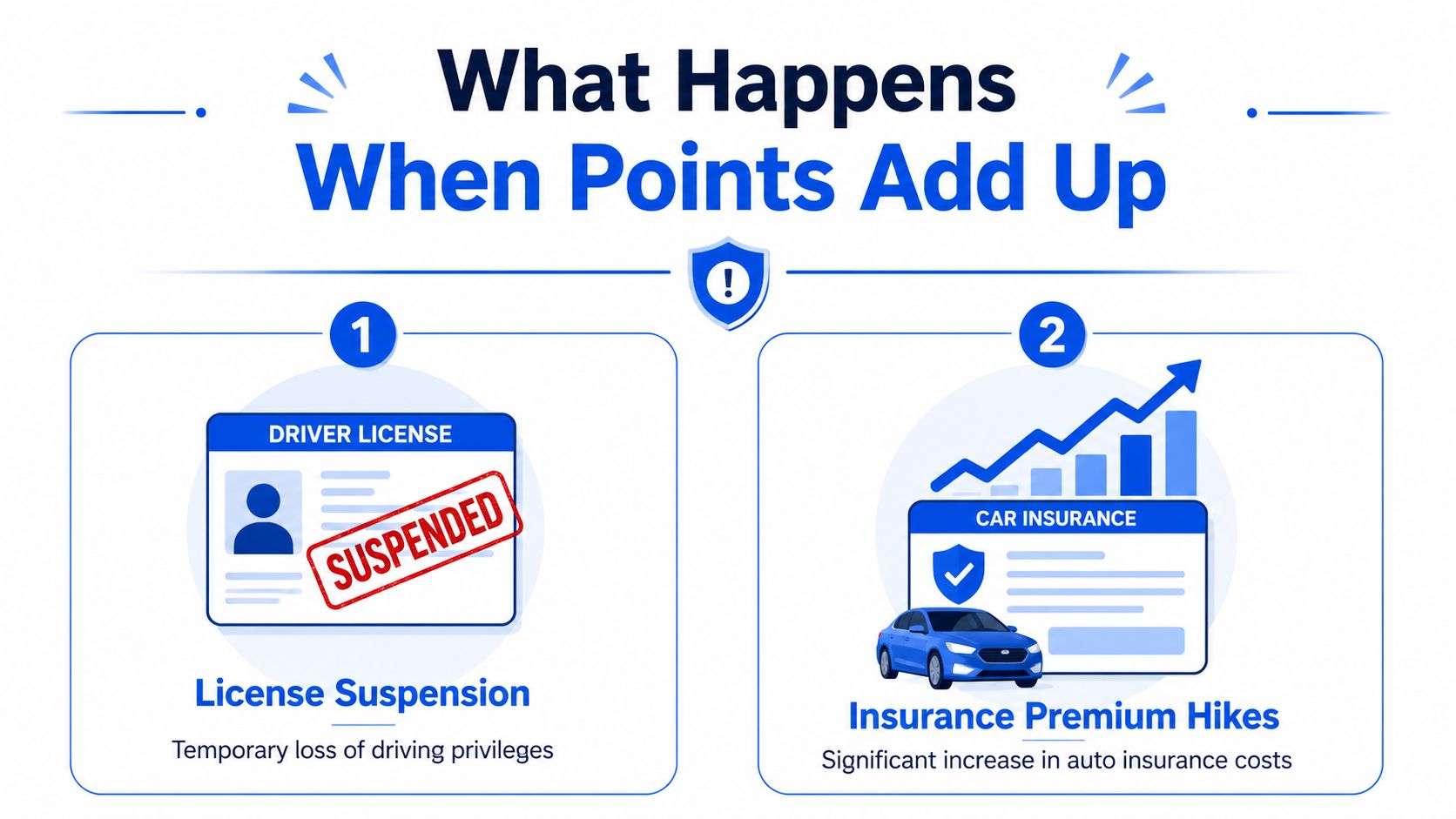 What Happens
When Points Add Up

!

1

DRIVER LICENSE

SUSPENDED

License Suspension

Temporary loss of driving privileges

2

CAR INSURANCE

Insurance Premium Hikes

Significant increase in auto insurance costs